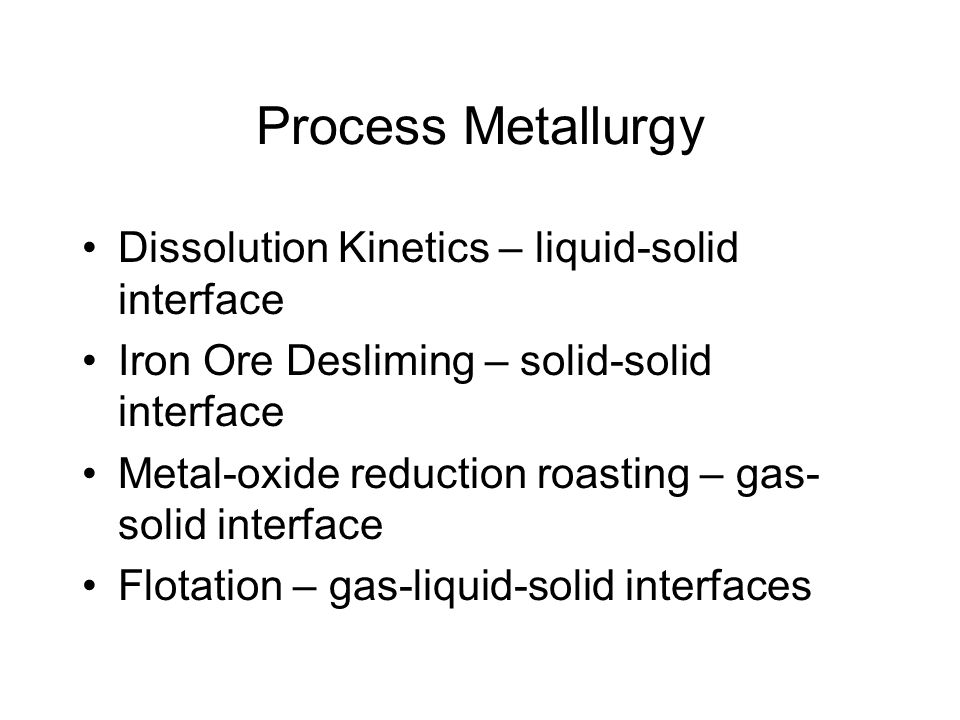 Process Metallurgy

• Dissolution Kinetics – liquid-solid interface
• Iron Ore Desliming – solid-solid interface
• Metal-oxide reduction roasting – gas-solid interface
• Flotation – gas-liquid-solid interfaces